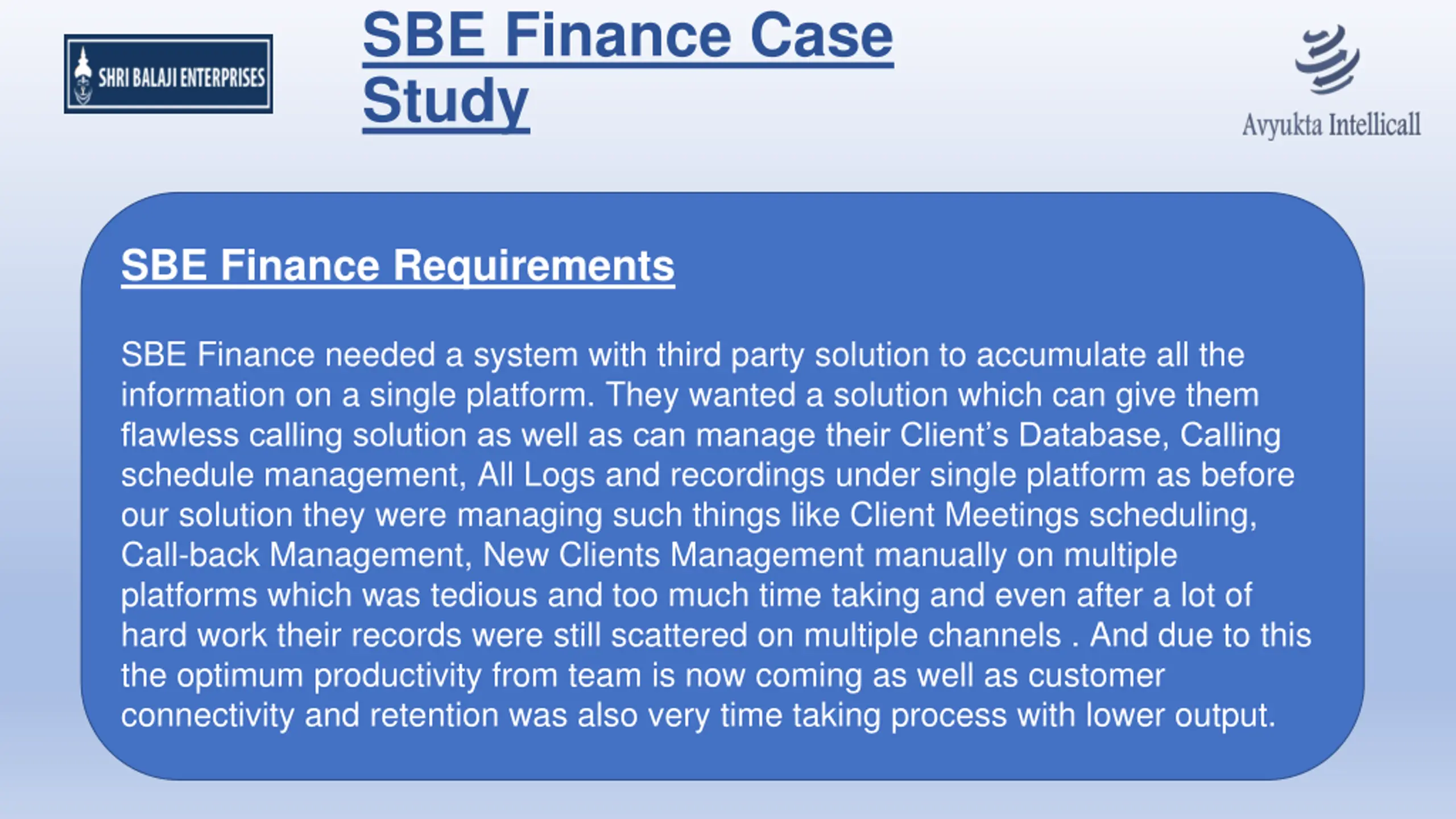 SHRI BALAJI ENTERPRISES

SBE Finance Case Study

Avyukta Intellicall

SBE Finance Requirements

SBE Finance needed a system with third party solution to accumulate all the information on a single platform. They wanted a solution which can give them flawless calling solution as well as can manage their Client's Database, Calling schedule management, All Logs and recordings under single platform as before our solution they were managing such things like Client Meetings scheduling, Call-back Management, New Clients Management manually on multiple platforms which was tedious and too much time taking and even after a lot of hard work their records were still scattered on multiple channels . And due to this the optimum productivity from team is now coming as well as customer connectivity and retention was also very time taking process with lower output.